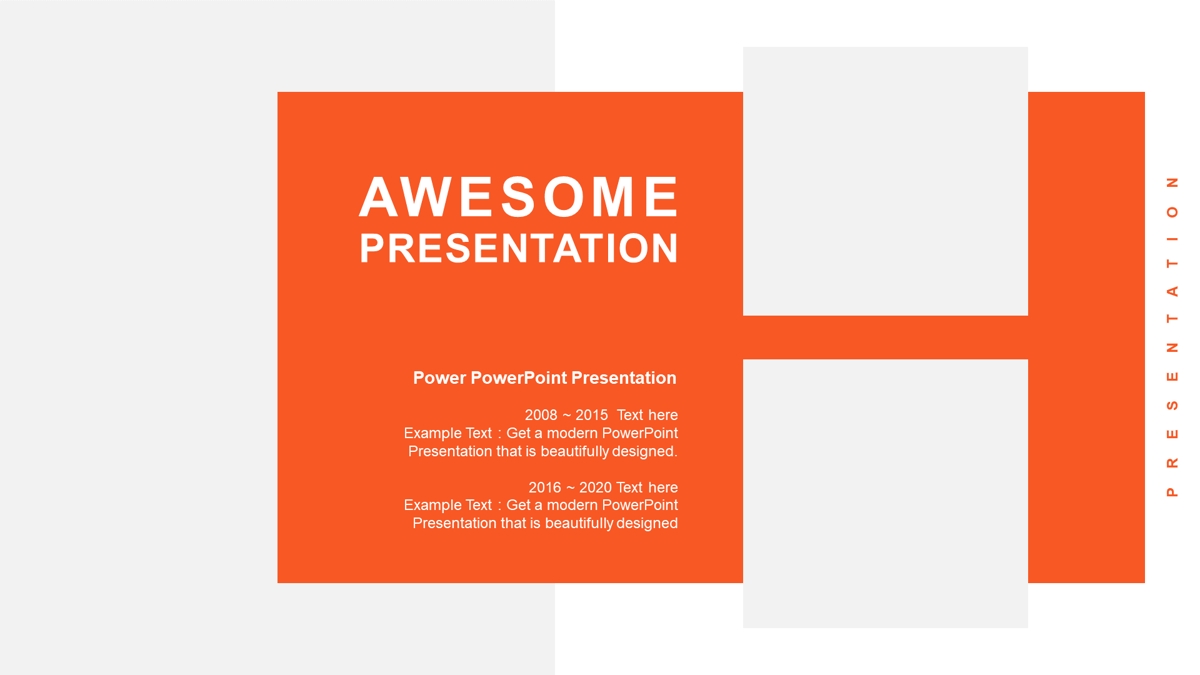 AWESOME
PRESENTATION

Power PowerPoint Presentation

2008 ~ 2015 Text here
Example Text : Get a modern PowerPoint Presentation that is beautifully designed.

2016 ~ 2020 Text here
Example Text : Get a modern PowerPoint Presentation that is beautifully designed

PRESENTATION